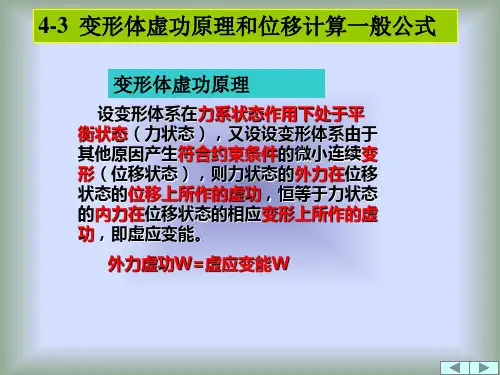 4-3 变形体虚功原理和位移计算一般公式

变形体虚功原理

设变形体系在力系状态作用下处于平衡状态（力状态），又设设变形体系由于其他原因产生符合约束条件的微小连续变形（位移状态），则力状态的外力在位移状态的位移上所作的虚功，恒等于力状态的内力在位移状态的相应变形上所作的虚功，即虚应变能。

外力虚功W=虚应变能W